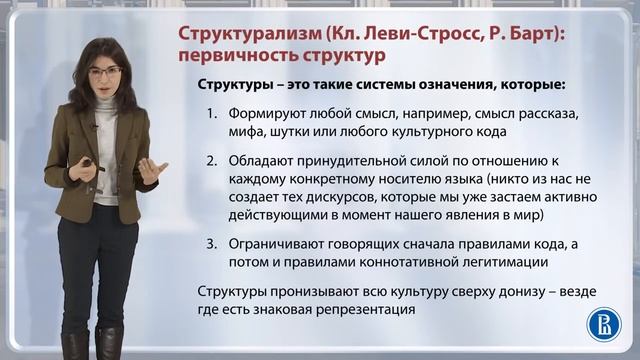 Структурализм (Кл. Леви-Стросс, Р. Барт): первичность структур

Структуры – это такие системы означения, которые:

1. Формируют любой смысл, например, смысл рассказа, мифа, шутки или любого культурного кода

2. Обладают принудительной силой по отношению к каждому конкретному носителю языка (никто из нас не создает тех дискурсов, которые мы уже застаем активно действующими в момент нашего явления в мир)

3. Ограничивают говорящих сначала правилами кода, а потом и правилами коннотативной легитимации

Структуры пронизывают всю культуру сверху донизу – везде где есть знаковая репрезентация